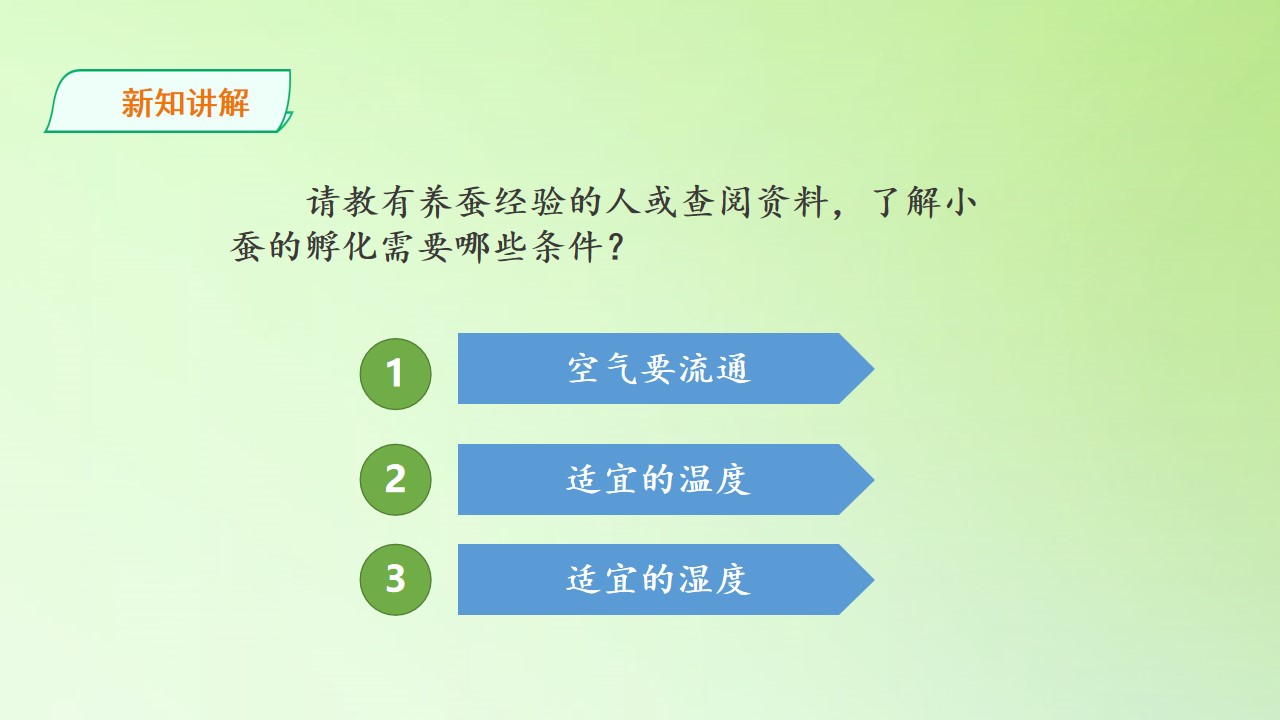 新知讲解

请教有养蚕经验的人或查阅资料，了解小蚕的孵化需要哪些条件？

1 空气要流通

2 适宜的温度

3 适宜的湿度